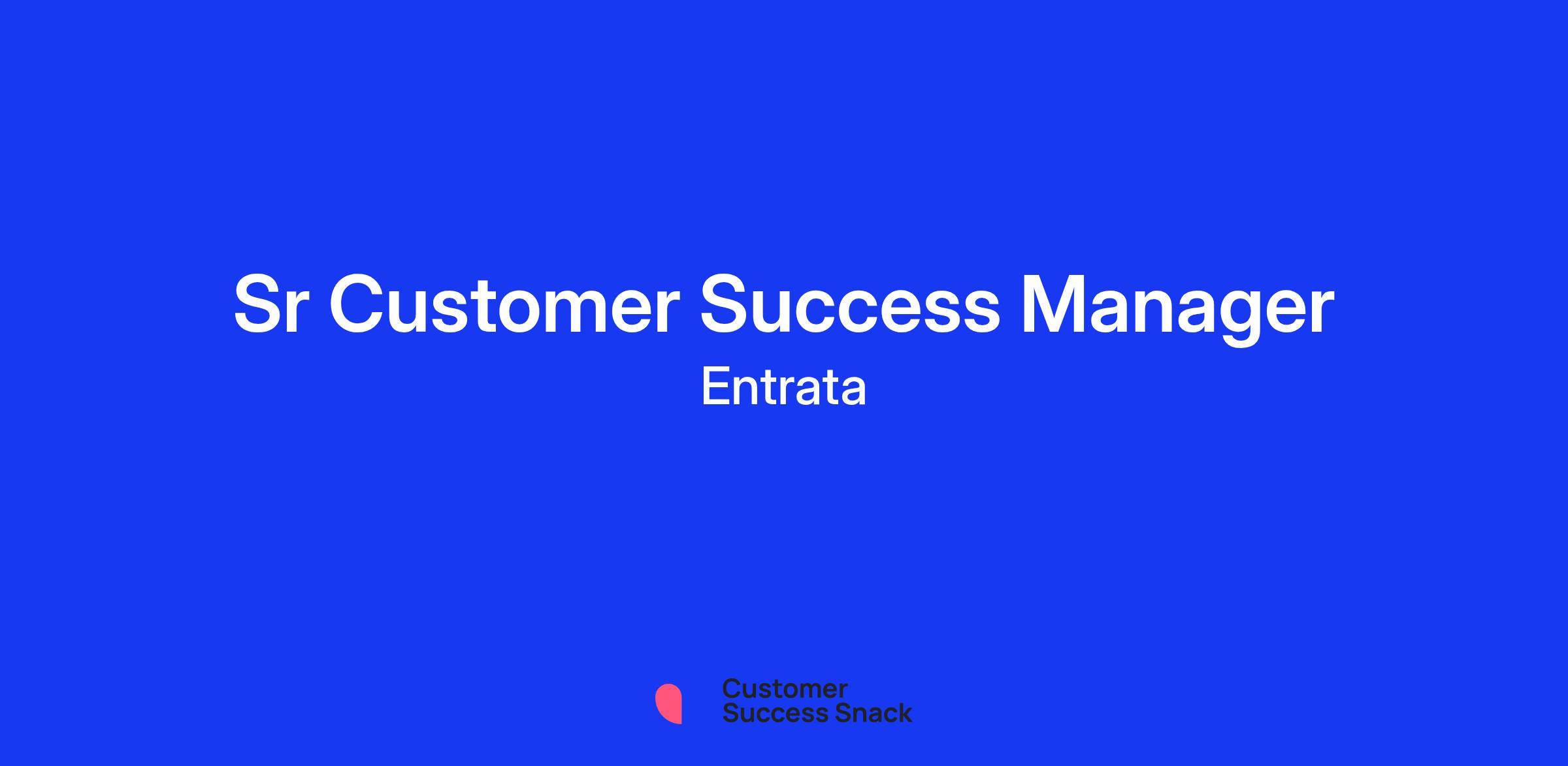 Sr Customer Success Manager

Entrata

Customer
Success Snack